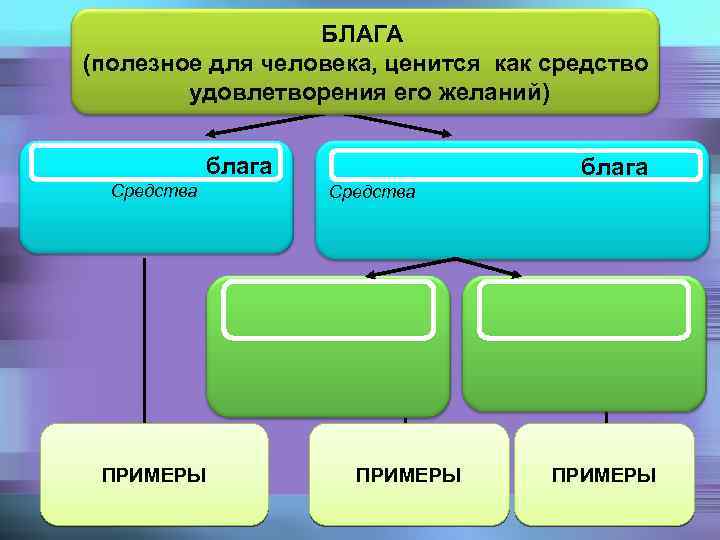 БЛАГА
(полезное для человека, ценится как средство удовлетворения его желаний)

блага
Средства

блага
Средства

ПРИМЕРЫ

ПРИМЕРЫ

ПРИМЕРЫ